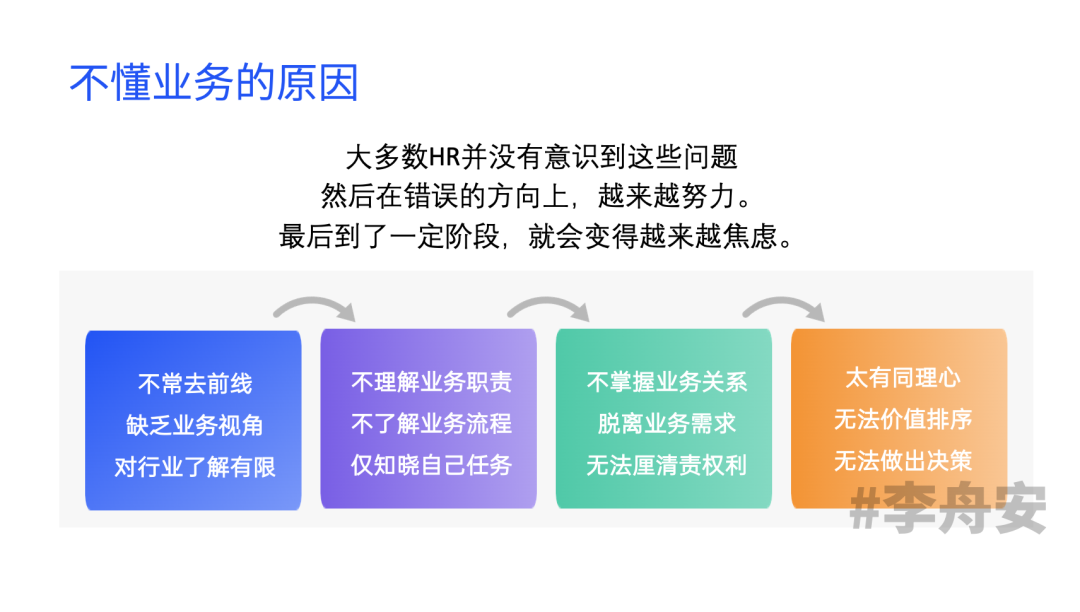 不懂业务的原因

大多数HR并没有意识到这些问题
然后在错误的方向上，越来越努力。
最后到了一定阶段，就会变得越来越焦虑。

不常去前线
缺乏业务视角
对行业了解有限

不理解业务职责
不了解业务流程
仅知晓自己任务

不掌握业务关系
脱离业务需求
无法厘清责权利

太有同理心
无法价值排序
无法做出决策

#李舟安